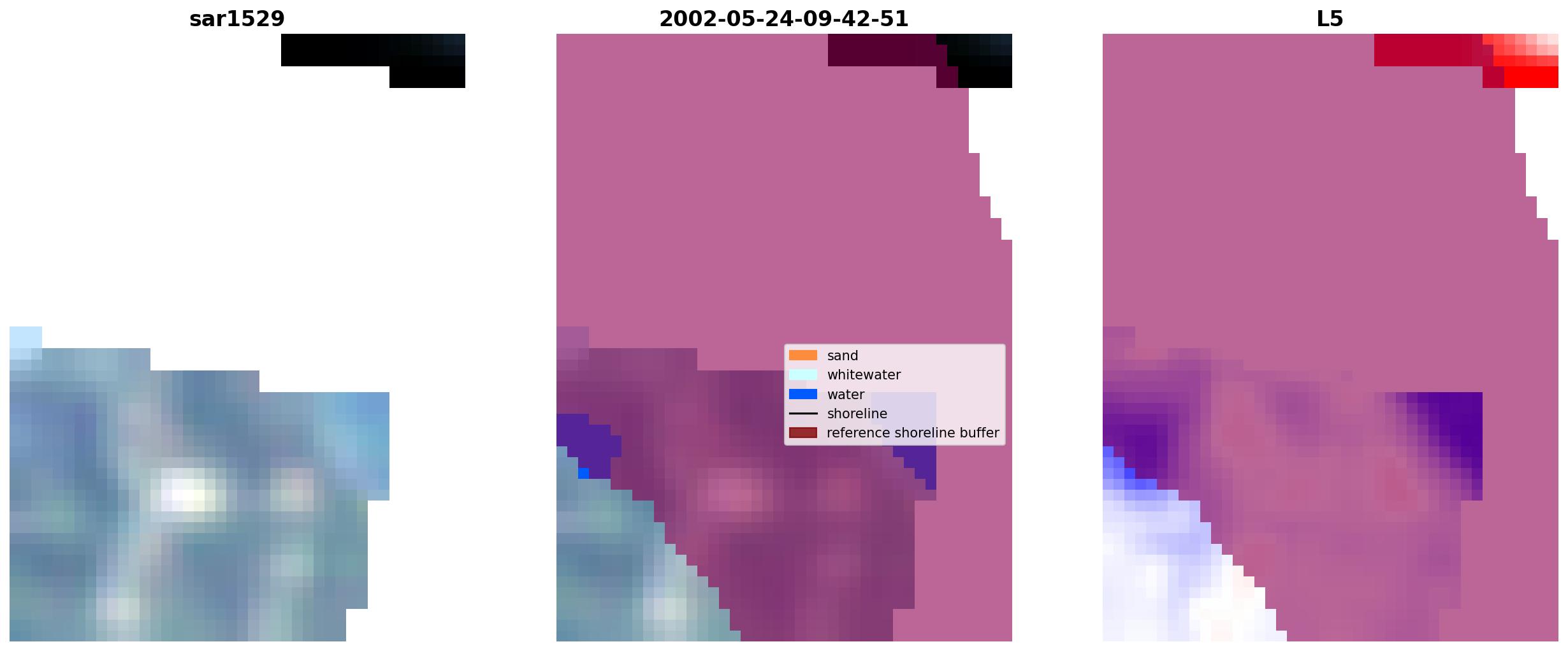 sar1529

2002-05-24-09-42-51

L5

sand
whitewater
water
shoreline
reference shoreline buffer